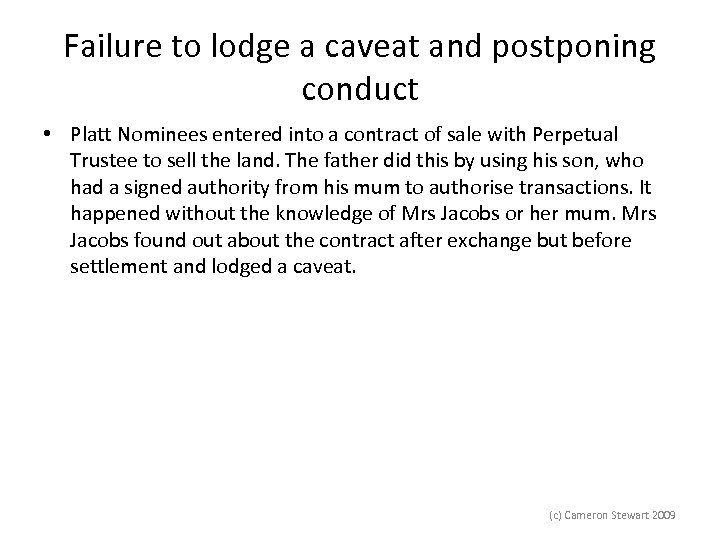 Failure to lodge a caveat and postponing conduct

• Platt Nominees entered into a contract of sale with Perpetual Trustee to sell the land. The father did this by using his son, who had a signed authority from his mum to authorise transactions. It happened without the knowledge of Mrs Jacobs or her mum. Mrs Jacobs found out about the contract after exchange but before settlement and lodged a caveat.

(c) Cameron Stewart 2009